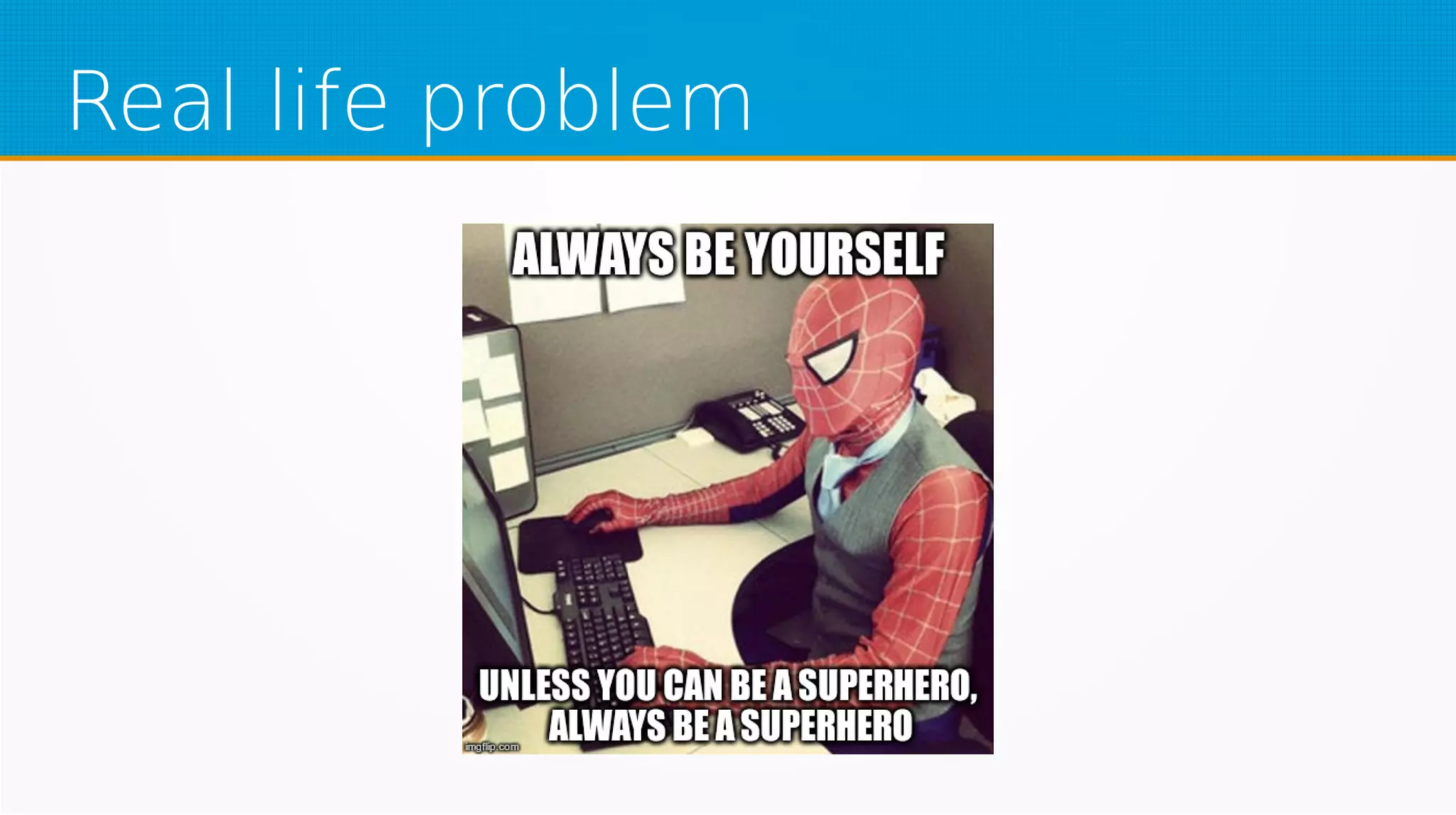 Real life problem

ALWAYS BE YOURSELF

UNLESS YOU CAN BE A SUPERHERO, ALWAYS BE A SUPERHERO

imgflip.com